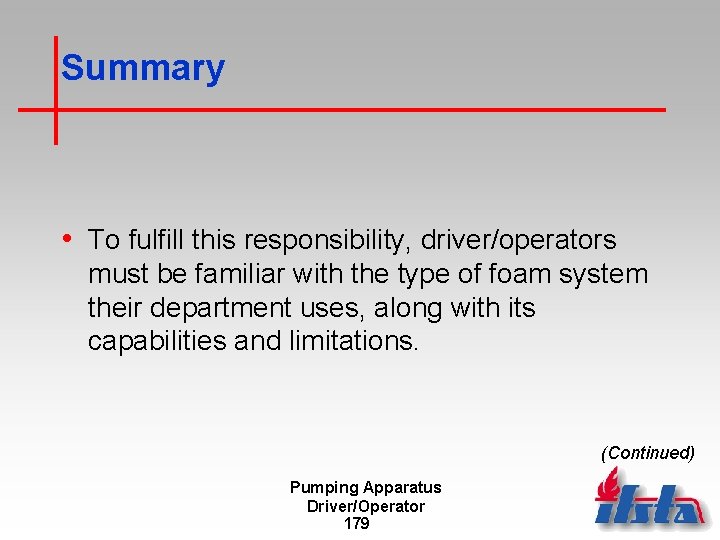 Summary

• To fulfill this responsibility, driver/operators must be familiar with the type of foam system their department uses, along with its capabilities and limitations.

(Continued)

Pumping Apparatus
Driver/Operator
179

ifsta